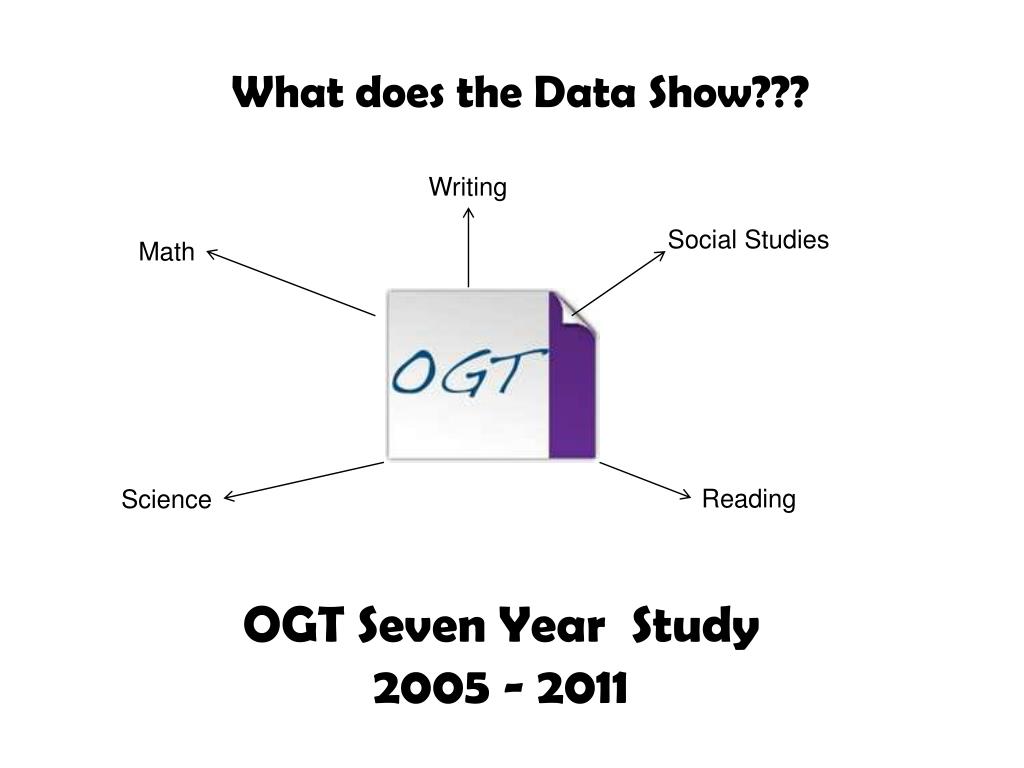 What does the Data Show???

Writing

Math

Social Studies

OGT

Science

Reading

OGT Seven Year Study
2005 - 2011